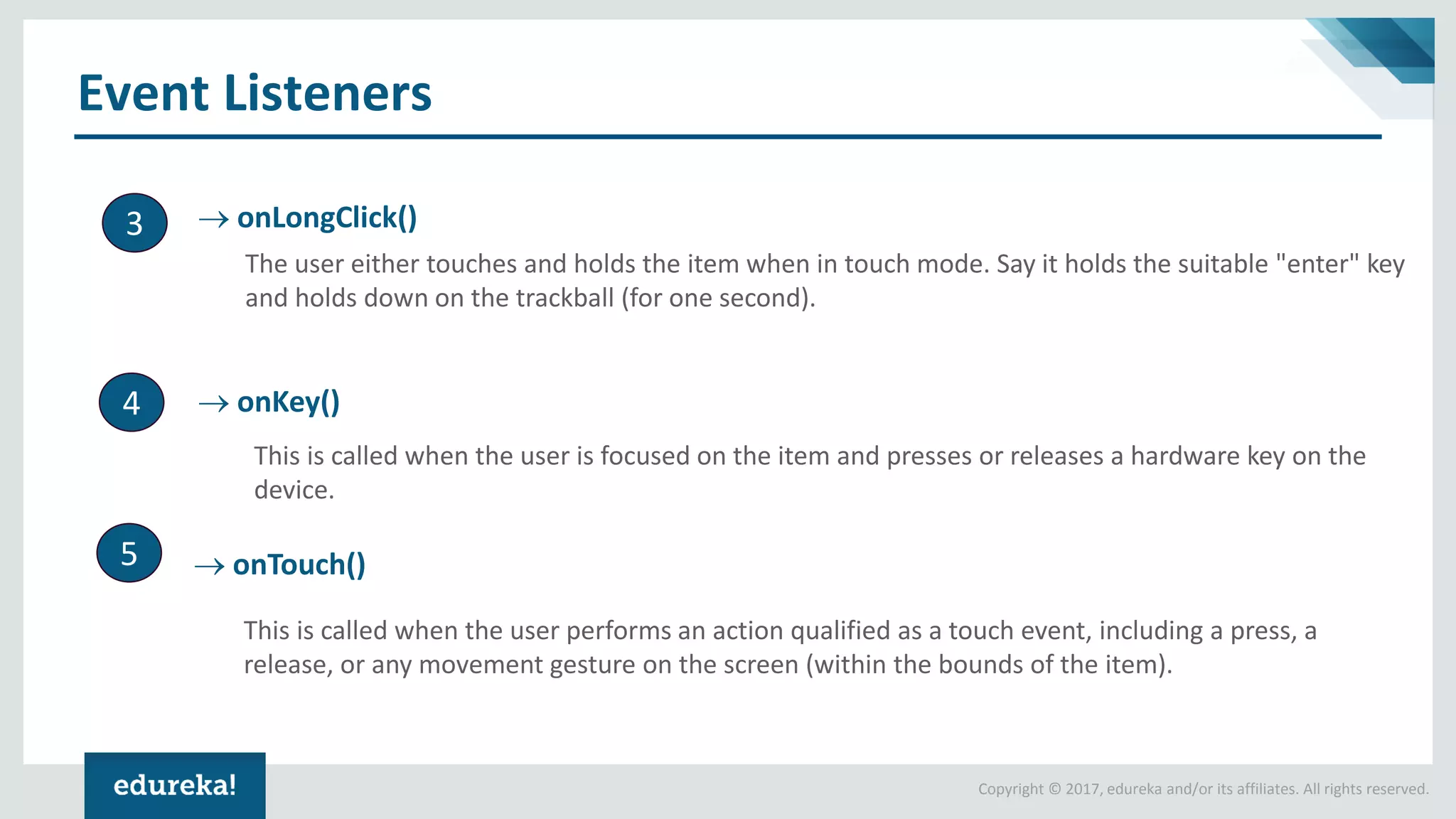 Event Listeners

3

→ onLongClick()

The user either touches and holds the item when in touch mode. Say it holds the suitable "enter" key and holds down on the trackball (for one second).

4

→ onKey()

This is called when the user is focused on the item and presses or releases a hardware key on the device.

5

→ onTouch()

This is called when the user performs an action qualified as a touch event, including a press, a release, or any movement gesture on the screen (within the bounds of the item).

edureka!

Copyright © 2017, edureka and/or its affiliates. All rights reserved.